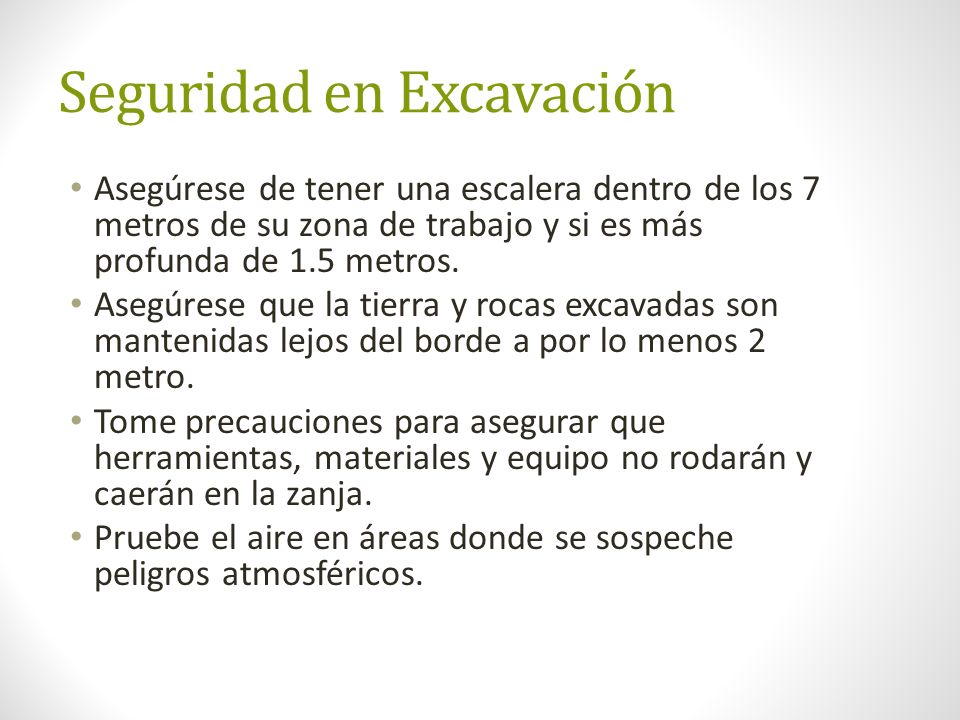 Seguridad en Excavación

• Asegúrese de tener una escalera dentro de los 7 metros de su zona de trabajo y si es más profunda de 1.5 metros.
• Asegúrese que la tierra y rocas excavadas son mantenidas lejos del borde a por lo menos 2 metro.
• Tome precauciones para asegurar que herramientas, materiales y equipo no rodarán y caerán en la zanja.
• Pruebe el aire en áreas donde se sospeche peligros atmosféricos.